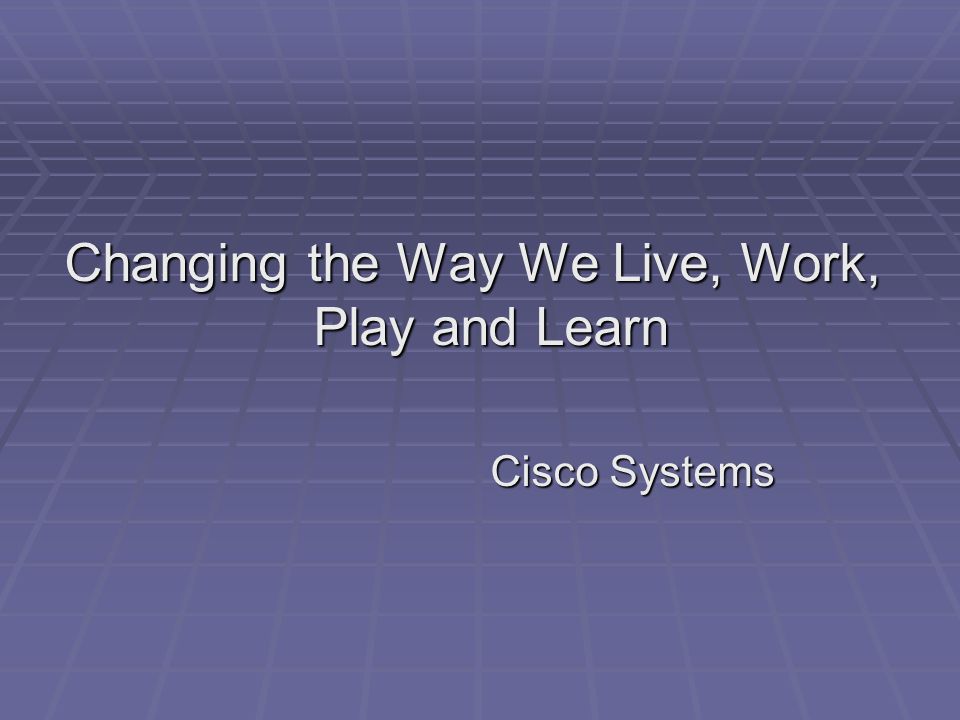 Changing the Way We Live, Work, Play and Learn

Cisco Systems